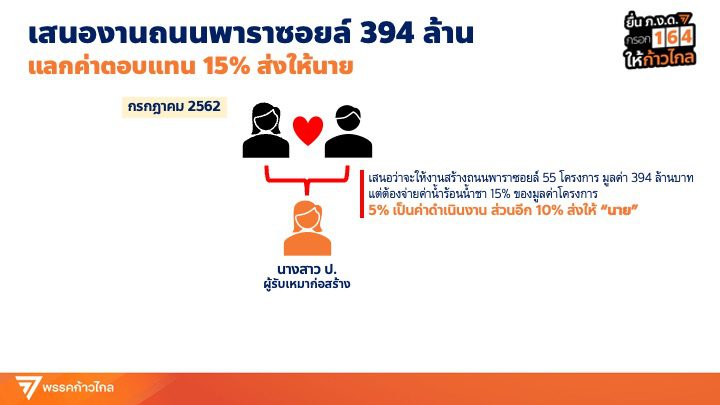 เสนองานถนนพาราซอยล์ 394 ล้าน
แลกค่าตอบแทน 15% ส่งให้นาย

ยื่น ภ.ง.ด. กรอก 164 ให้ก้าวไกล

กรกฎาคม 2562

เสนอว่าจะให้งานสร้างถนนพาราซอยล์ 55 โครงการ มูลค่า 394 ล้านบาท แต่ต้องจ่ายค่าน้ำร้อนน้ำชา 15% ของมูลค่าโครงการ
5% เป็นค่าดำเนินงาน ส่วนอีก 10% ส่งให้ "นาย"

นางสาว ป.
ผู้รับเหมาก่อสร้าง

พรรคก้าวไกล